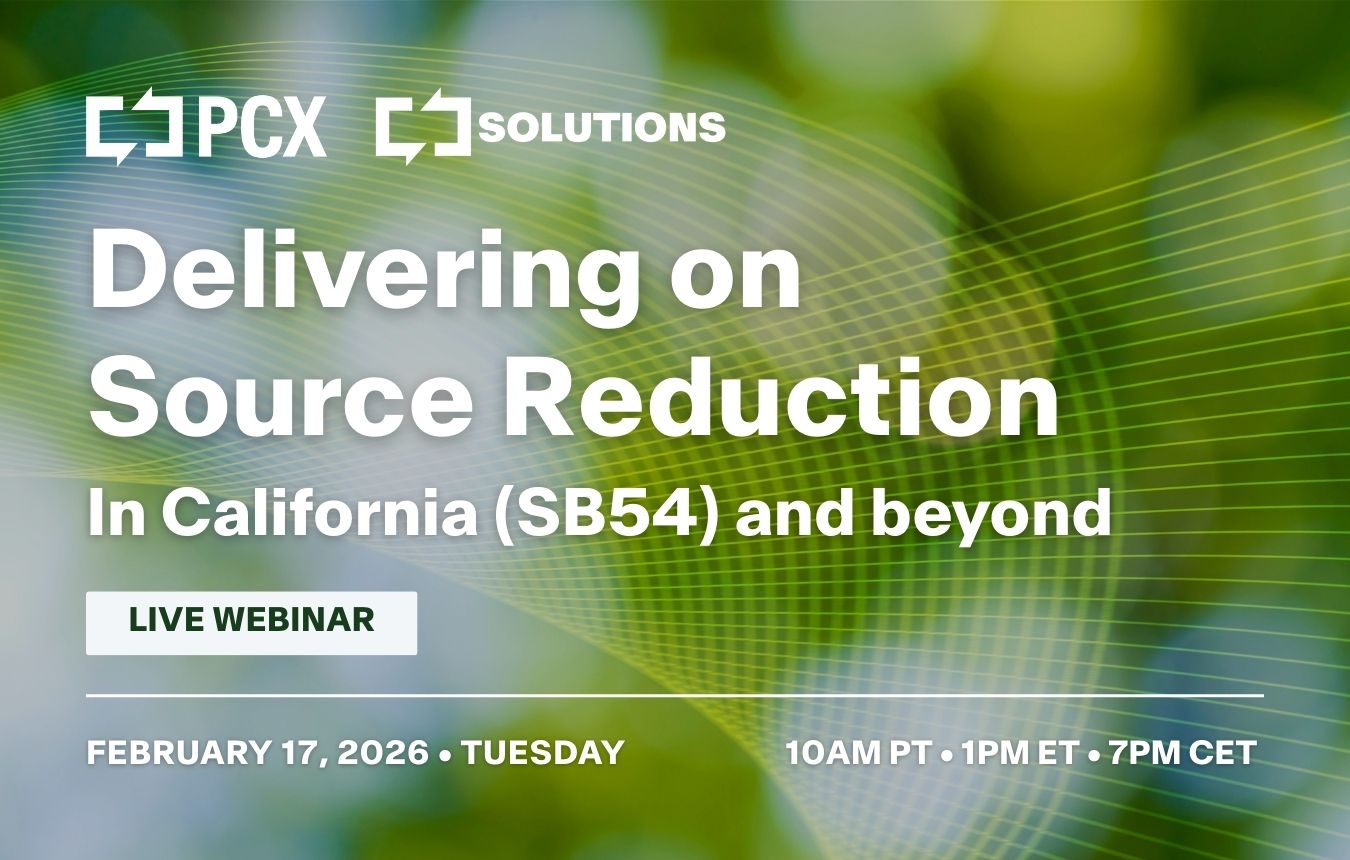 PCX SOLUTIONS

Delivering on Source Reduction

In California (SB54) and beyond

LIVE WEBINAR

FEBRUARY 17, 2026 • TUESDAY

10AM PT • 1PM ET • 7PM CET